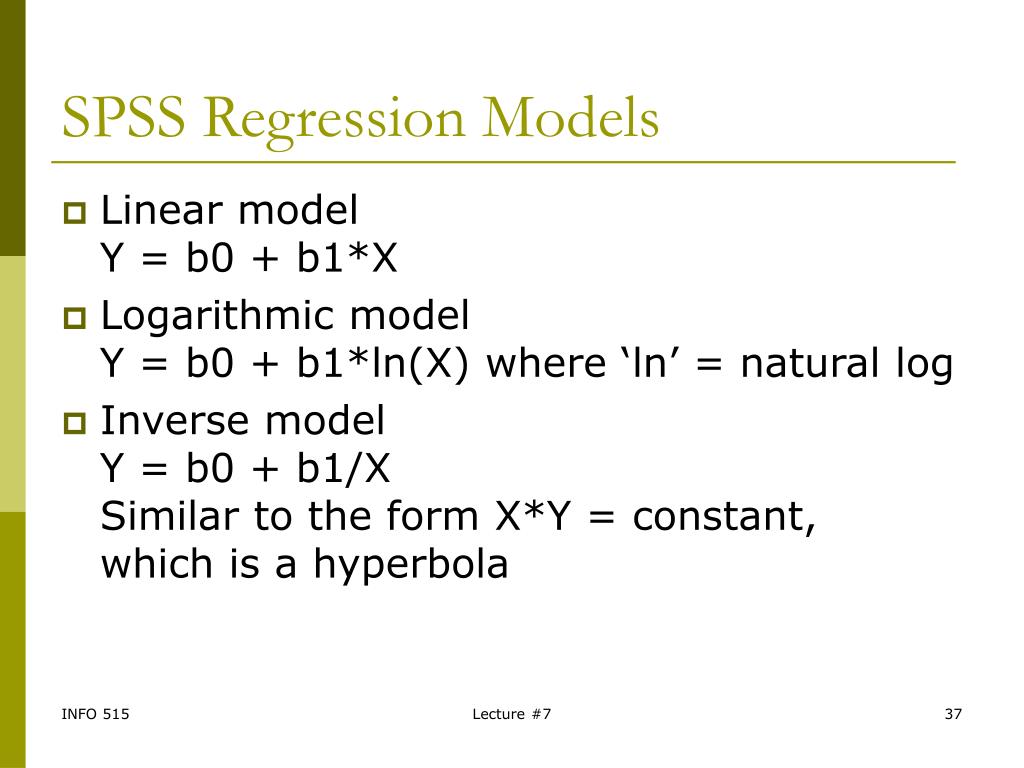 SPSS Regression Models

Linear model
Y = b0 + b1*X

Logarithmic model
Y = b0 + b1*ln(X) where ‘ln’ = natural log

Inverse model
Y = b0 + b1/X
Similar to the form X*Y = constant, which is a hyperbola

INFO 515

Lecture #7

37